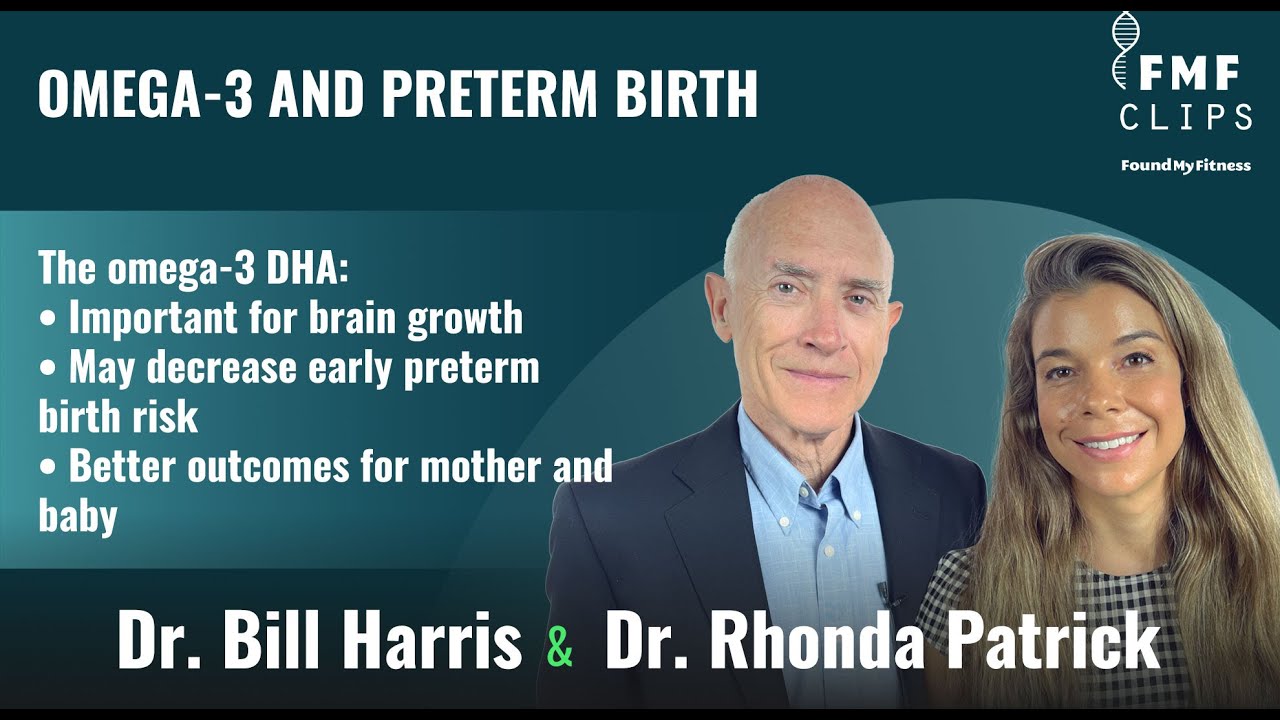 OMEGA-3 AND PRETERM BIRTH

FMF CLIPS

FoundMyFitness

The omega-3 DHA:
• Important for brain growth
• May decrease early preterm birth risk
• Better outcomes for mother and baby

Dr. Bill Harris & Dr. Rhonda Patrick